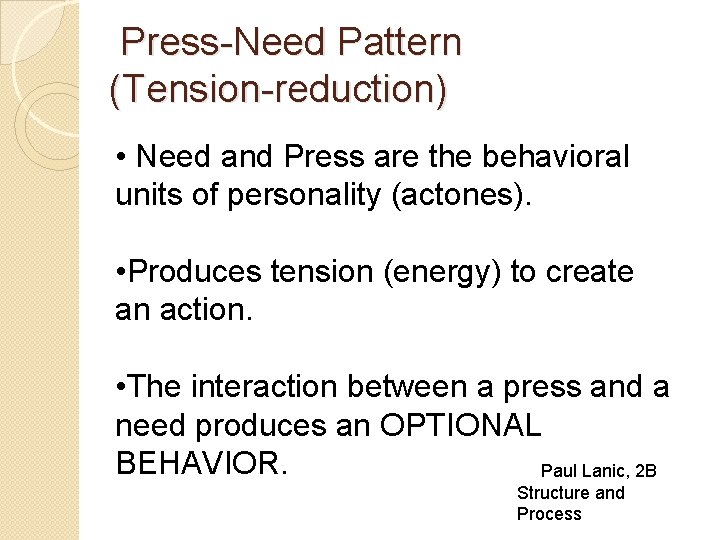 Press-Need Pattern (Tension-reduction)

• Need and Press are the behavioral units of personality (actones).

•Produces tension (energy) to create an action.

•The interaction between a press and a need produces an OPTIONAL BEHAVIOR.

Paul Lanic, 2B Structure and Process